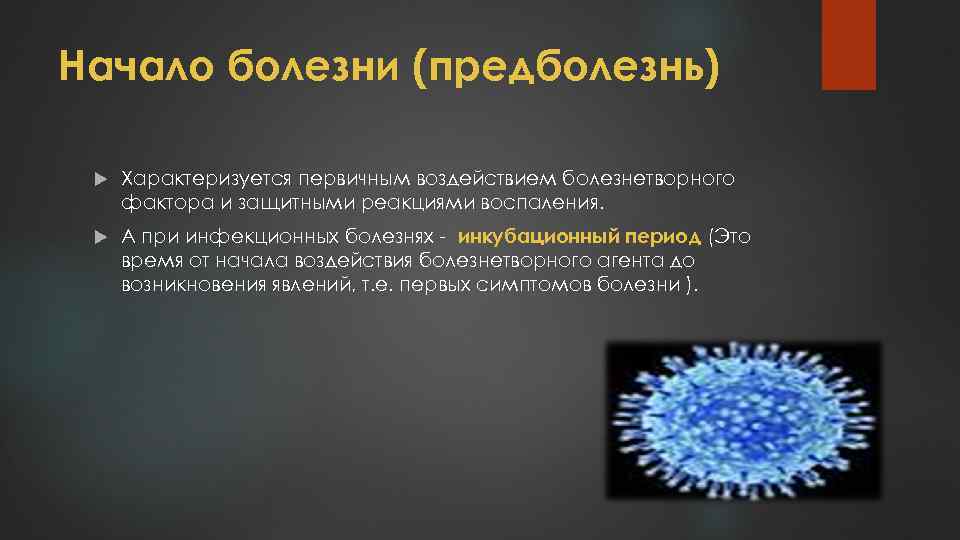 Начало болезни (предболезнь)

Характеризуется первичным воздействием болезнетворного фактора и защитными реакциями воспаления.

А при инфекционных болезнях - инкубационный период (Это время от начала воздействия болезнетворного агента до возникновения явлений, т.е. первых симптомов болезни ).